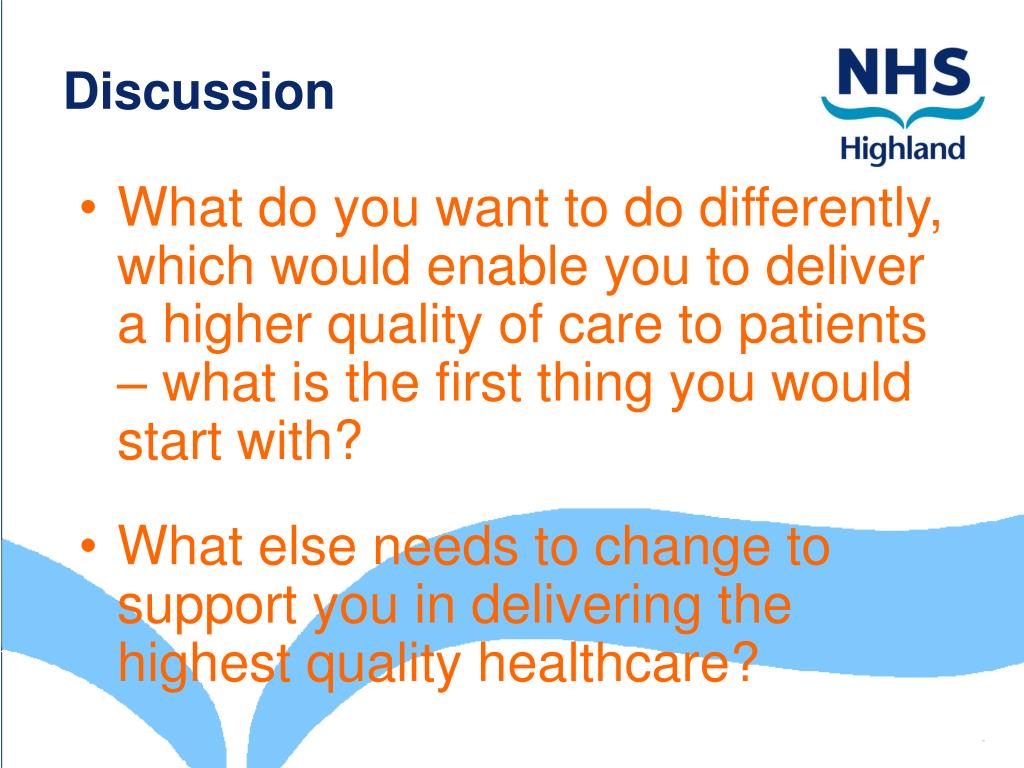 Discussion

NHS
Highland

• What do you want to do differently, which would enable you to deliver a higher quality of care to patients – what is the first thing you would start with?

• What else needs to change to support you in delivering the highest quality healthcare?